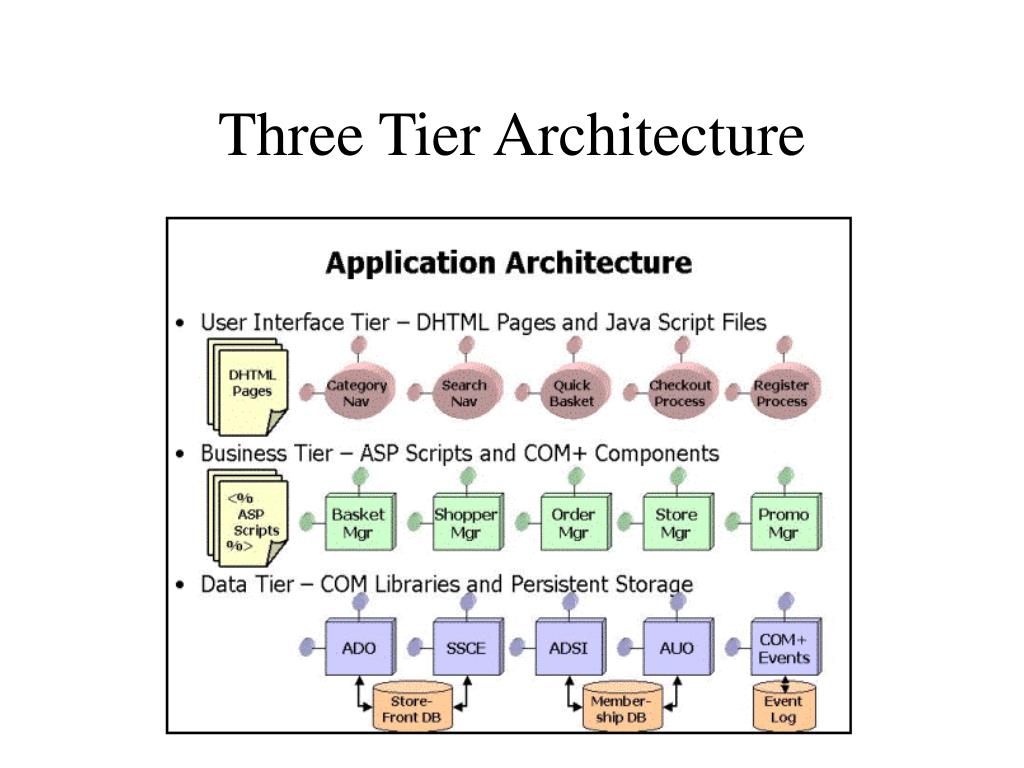 Three Tier Architecture

Application Architecture

• User Interface Tier – DHTML Pages and Java Script Files

DHTML Pages

Category Nav

Search Nav

Quick Basket

Checkout Process

Register Process

• Business Tier – ASP Scripts and COM+ Components

<% ASP Scripts %>

Basket Mgr

Shopper Mgr

Order Mgr

Store Mgr

Promo Mgr

• Data Tier – COM Libraries and Persistent Storage

ADO

SSCE

ADSI

AUO

COM+ Events

Store-Front DB

Member-ship DB

Event Log